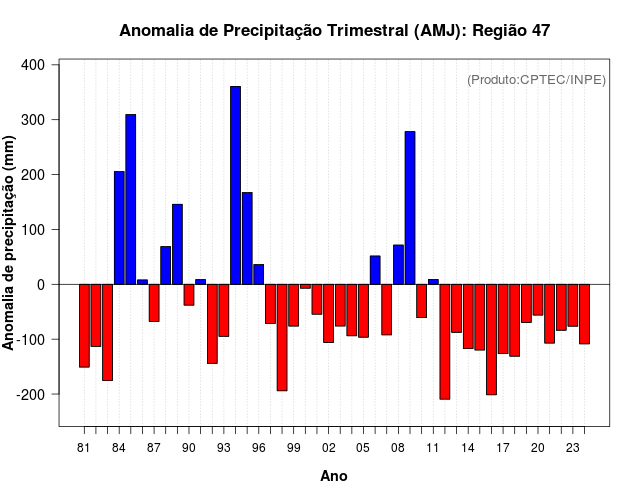 Anomalia de Precipitação Trimestral (AMJ): Região 47

(Produto:CPTEC/INPE)

Anomalia de precipitação (mm)

400
300
200
100
0
-100
-200

81 84 87 90 93 96 99 02 05 08 11 14 17 20 23

Ano